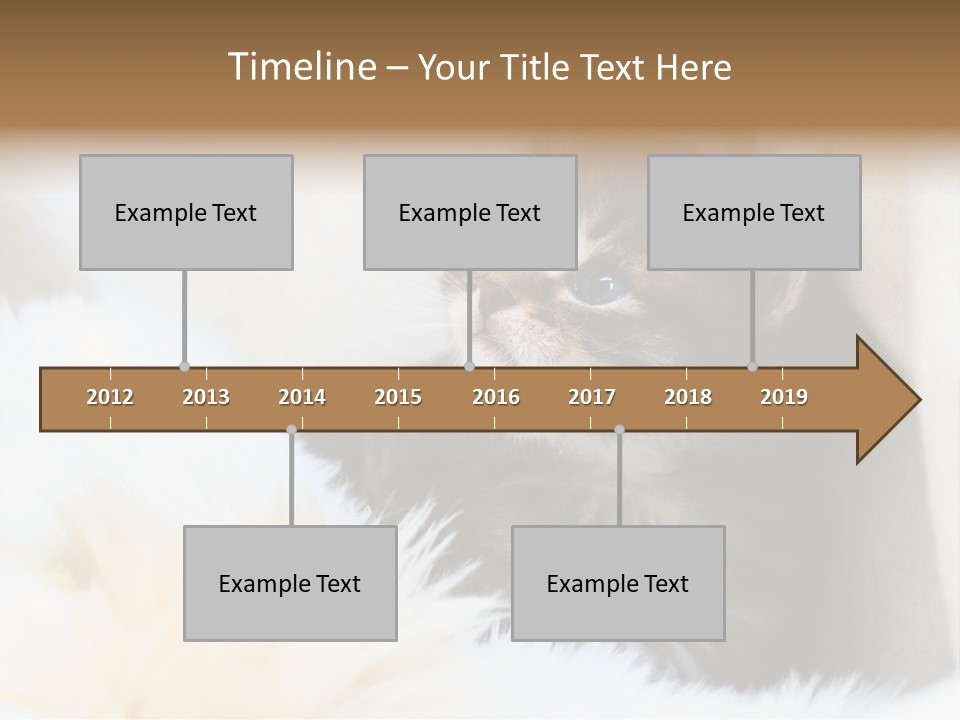 Timeline – Your Title Text Here

Example Text

Example Text

Example Text

2012 2013 2014 2015 2016 2017 2018 2019

Example Text

Example Text